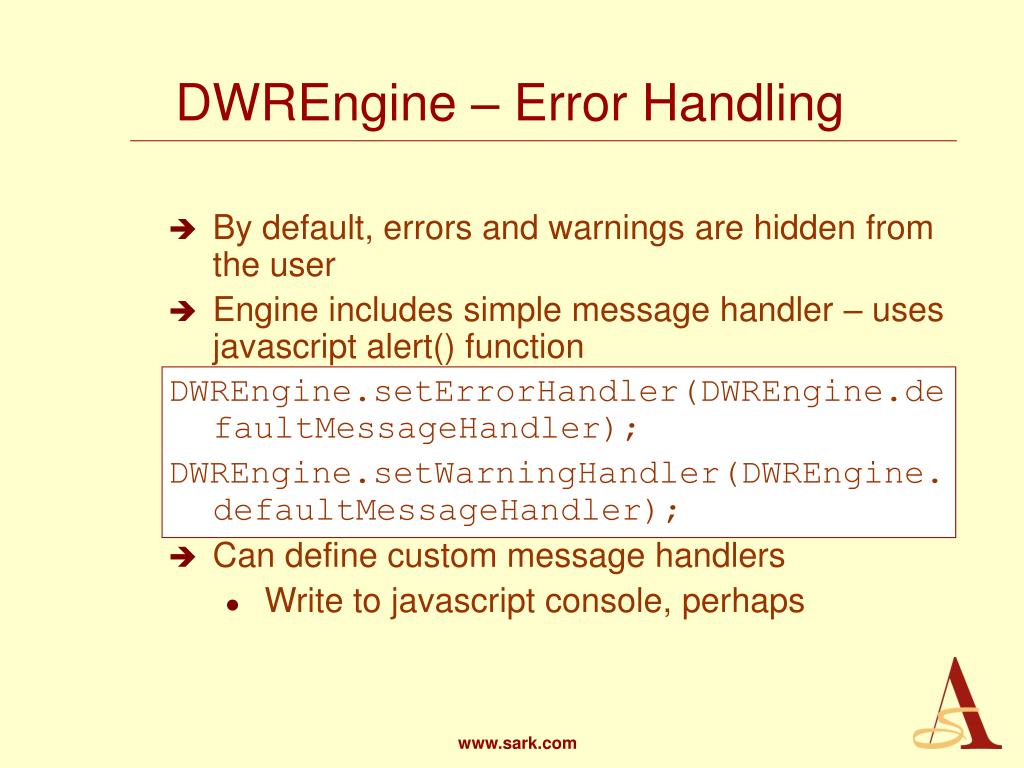 DWREngine – Error Handling

➔ By default, errors and warnings are hidden from the user

➔ Engine includes simple message handler – uses javascript alert() function

DWREngine.setErrorHandler(DWREngine.defaultMessageHandler);

DWREngine.setWarningHandler(DWREngine.defaultMessageHandler);

➔ Can define custom message handlers

• Write to javascript console, perhaps

www.sark.com